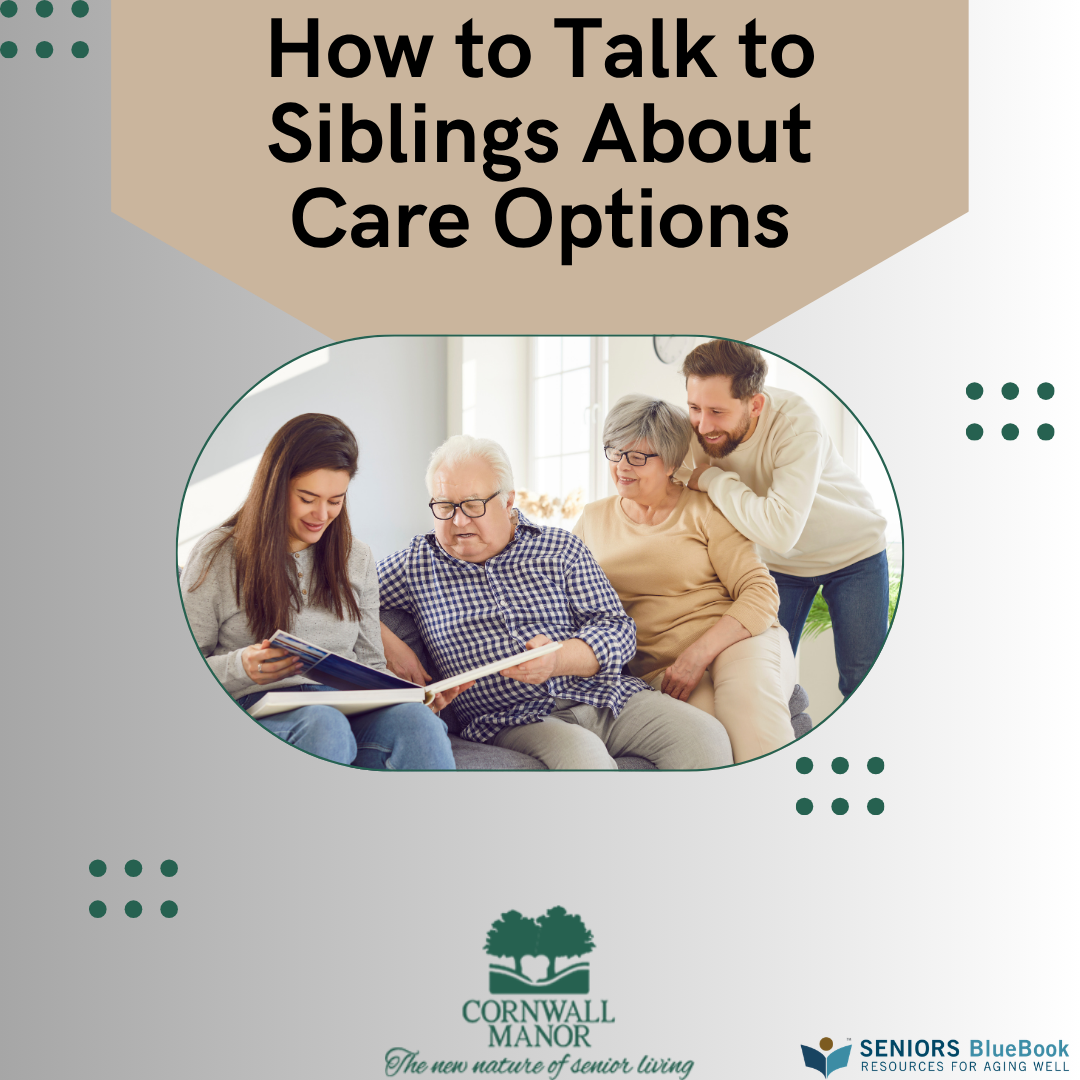 How to Talk to Siblings About Care Options

CORNWALL MANOR
The new nature of senior living

SENIORS BlueBook
RESOURCES FOR AGING WELL